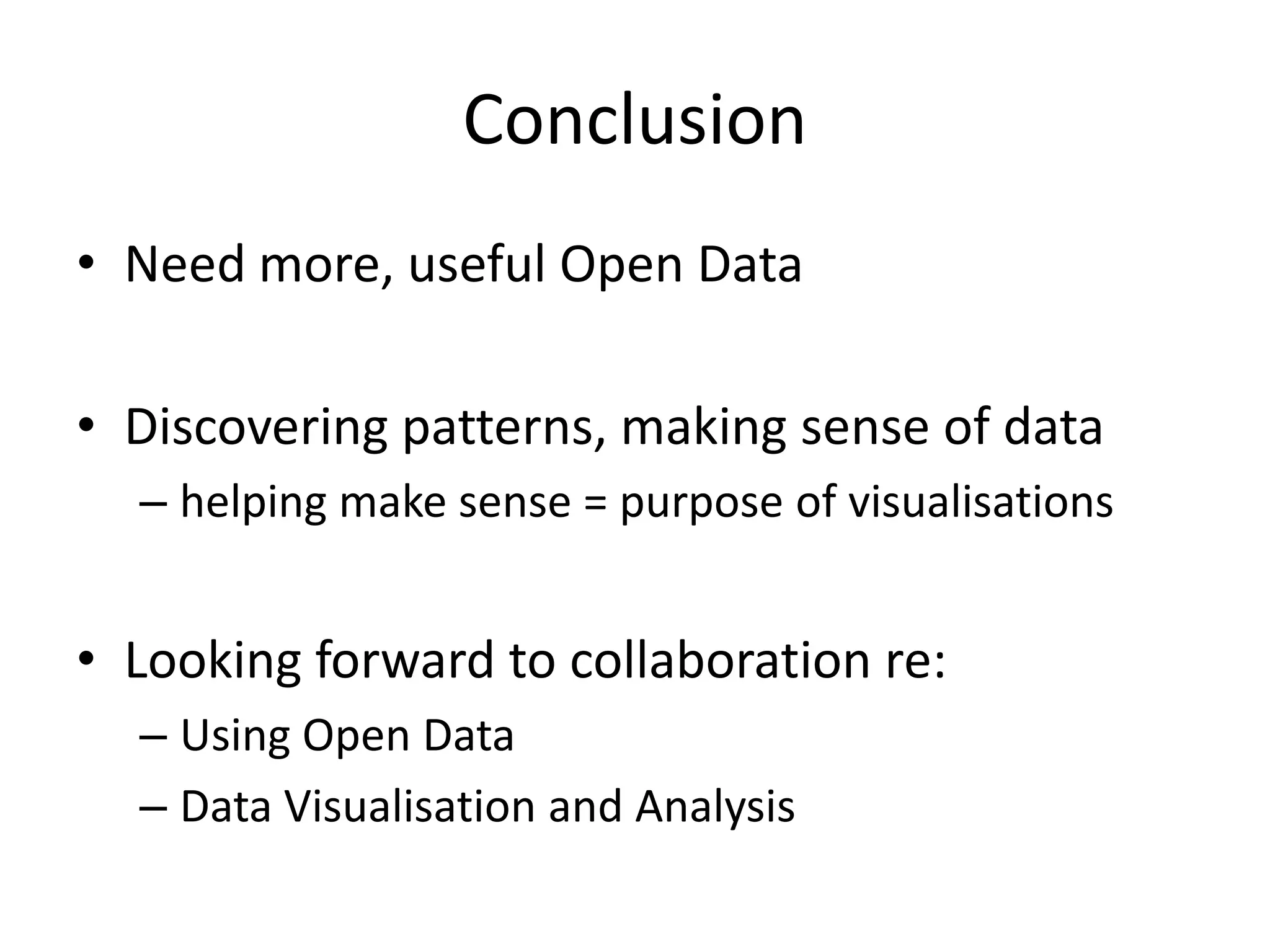 Conclusion

• Need more, useful Open Data

• Discovering patterns, making sense of data
– helping make sense = purpose of visualisations

• Looking forward to collaboration re:
– Using Open Data
– Data Visualisation and Analysis